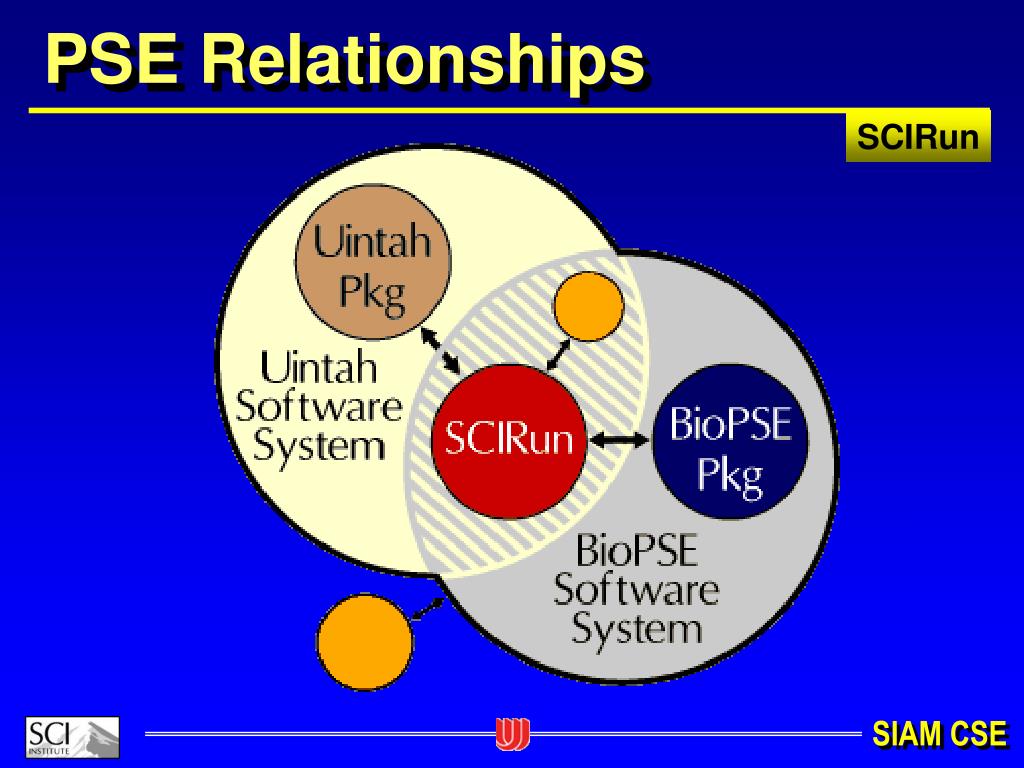 PSE Relationships

SCIRun

Uintah Pkg

Uintah Software System

SCIRun

BioPSE Pkg

BioPSE Software System

SCI INSTITUTE

SIAM CSE